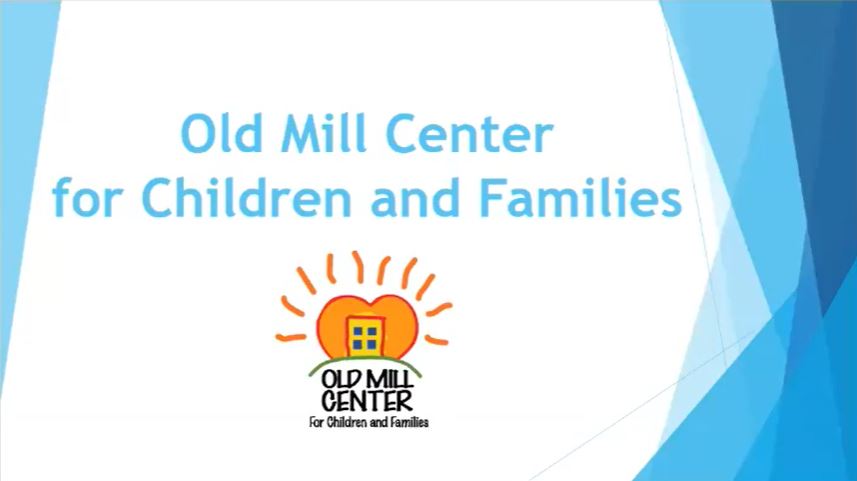 Old Mill Center
for Children and Families

OLD MILL
CENTER
For Children and Families